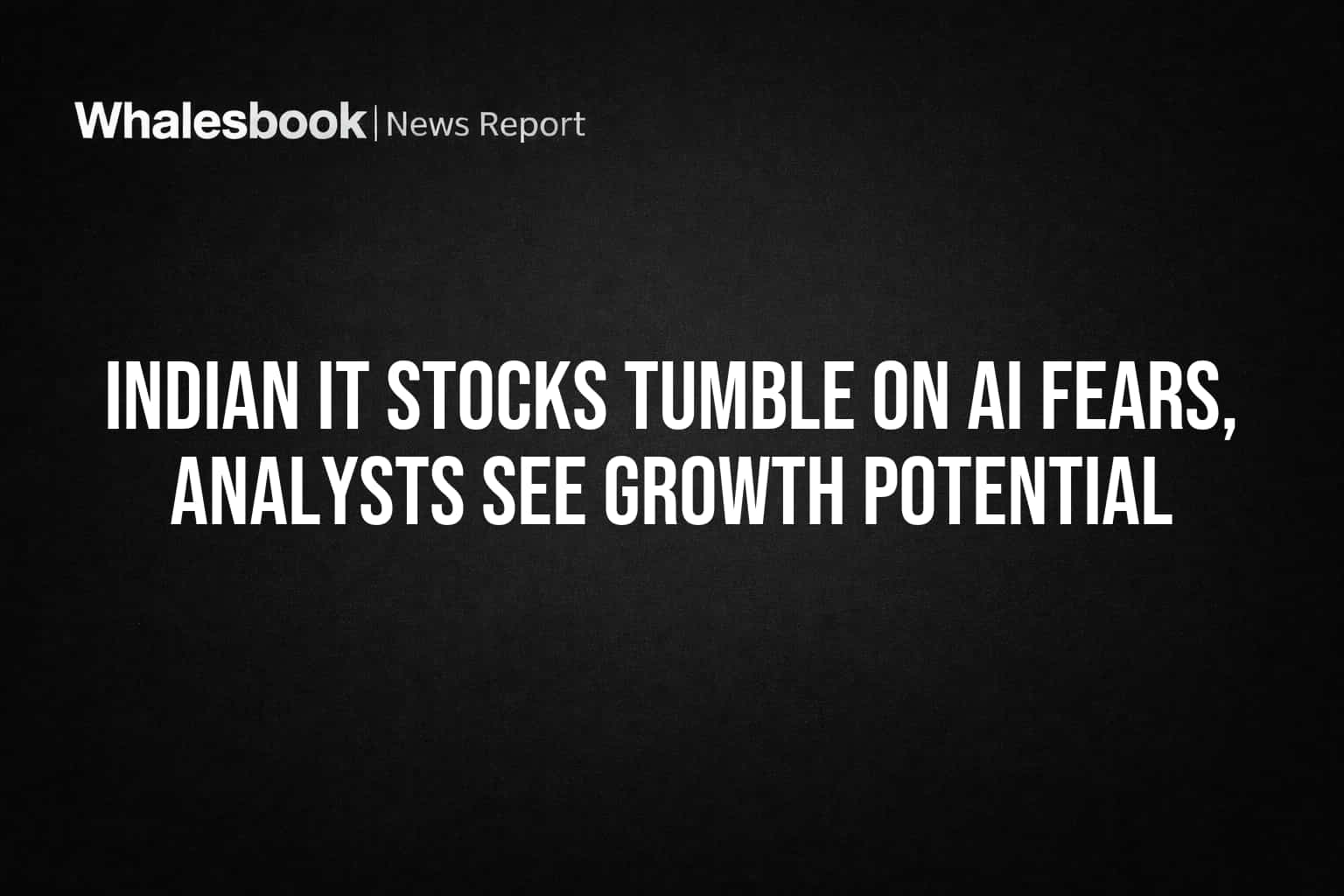 Whalesbook | News Report

INDIAN IT STOCKS TUMBLE ON AI FEARS, ANALYSTS SEE GROWTH POTENTIAL